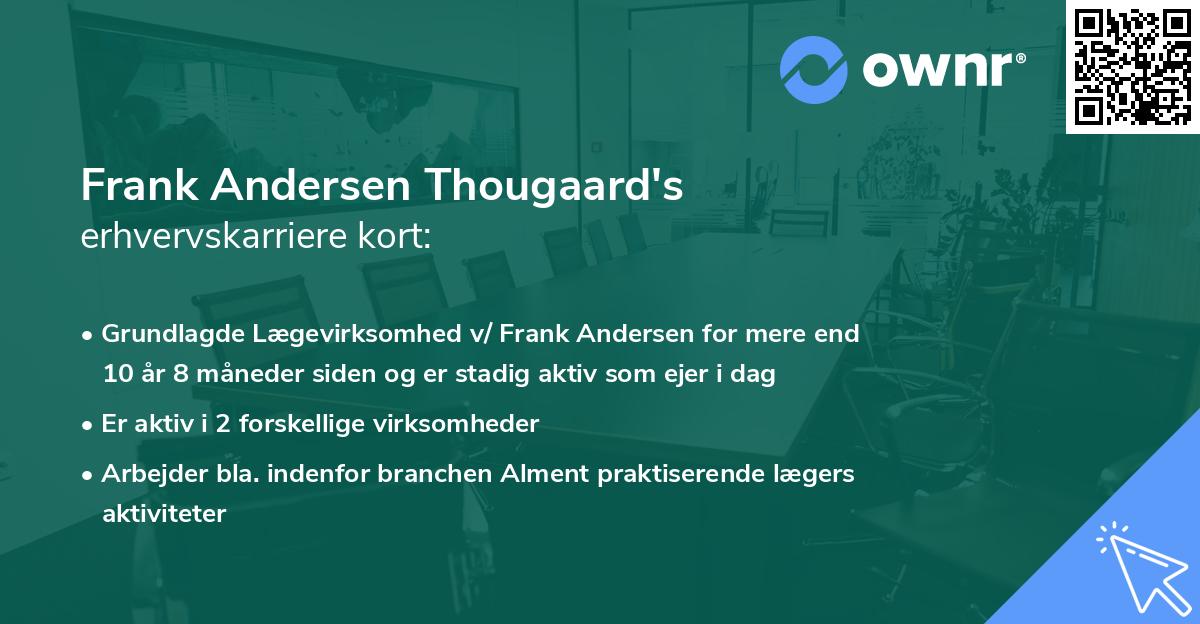 ownr®

Frank Andersen Thougaard's
erhvervskarriere kort:

• Grundlagde Lægevirksomhed v/ Frank Andersen for mere end 10 år 8 måneder siden og er stadig aktiv som ejer i dag

• Er aktiv i 2 forskellige virksomheder

• Arbejder bla. indenfor branchen Alment praktiserende lægers aktiviteter